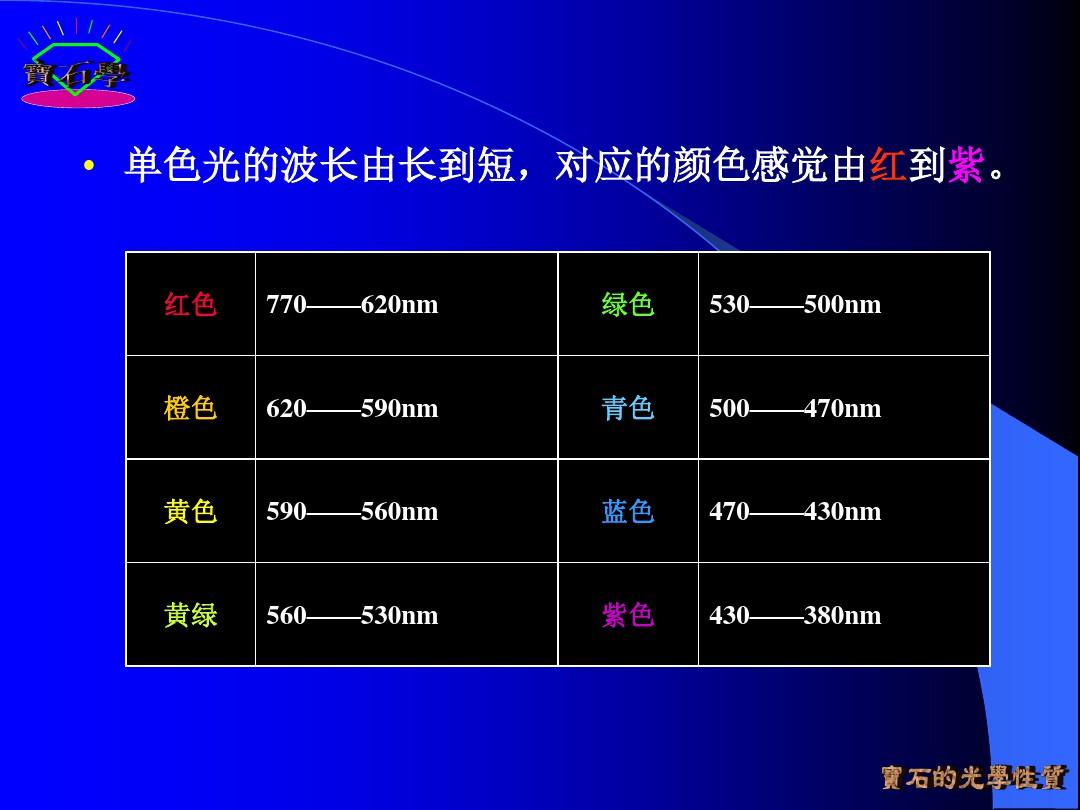 寶石學

• 单色光的波长由长到短，对应的颜色感觉由红到紫。

| 红色 | 770——620nm | 绿色 | 530——500nm |
|---|---|---|---|
| 橙色 | 620——590nm | 青色 | 500——470nm |
| 黄色 | 590——560nm | 蓝色 | 470——430nm |
| 黄绿 | 560——530nm | 紫色 | 430——380nm |

寶石的光學性質